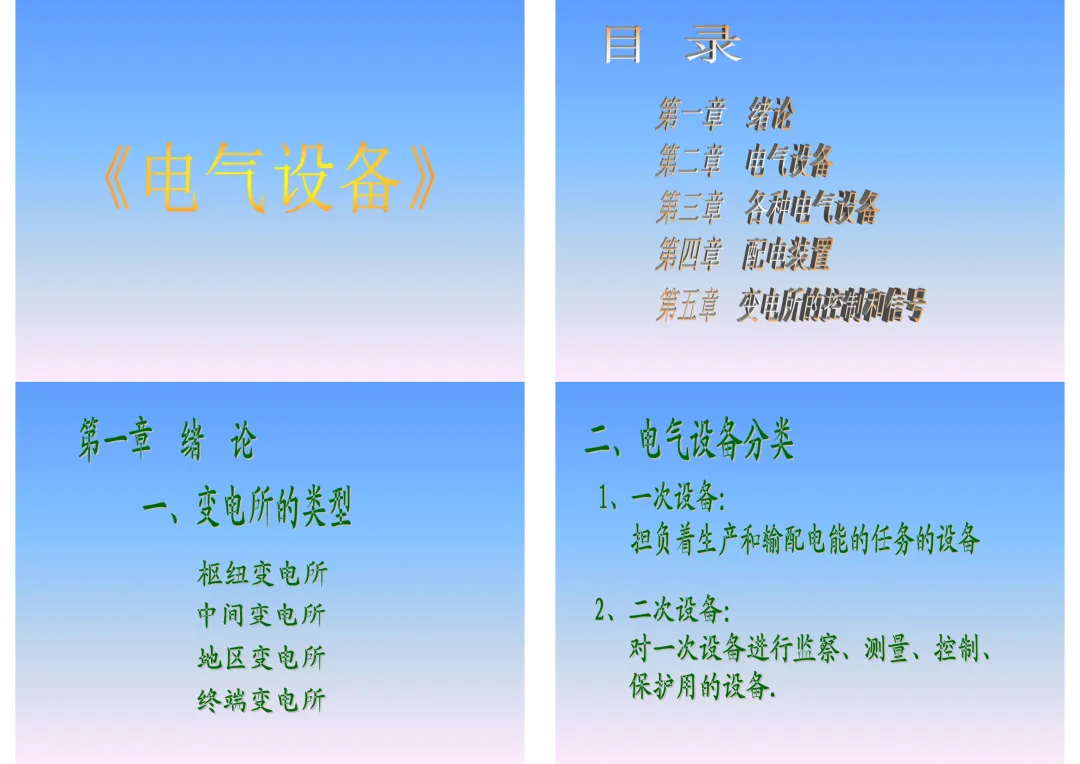 《电气设备》

目　录

第一章　绪论
第二章　电气设备
第三章　各种电气设备
第四章　配电装置
第五章　变电所的控制和信号

第一章　绪　论

一、变电所的类型

枢纽变电所
中间变电所
地区变电所
终端变电所

二、电气设备分类

1、一次设备:
担负着生产和输配电能的任务的设备

2、二次设备:
对一次设备进行监察、测量、控制、保护用的设备.